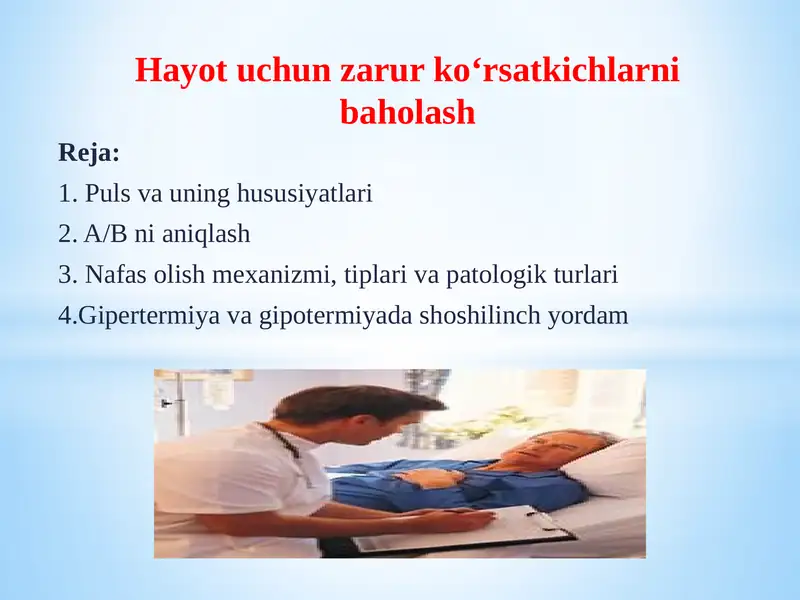 Hayot uchun zarur ko‘rsatkichlarni baholash

Reja:

1. Puls va uning hususiyatlari

2. A/B ni aniqlash

3. Nafas olish mexanizmi, tiplari va patologik turlari

4.Gipertermiya va gipotermiyada shoshilinch yordam